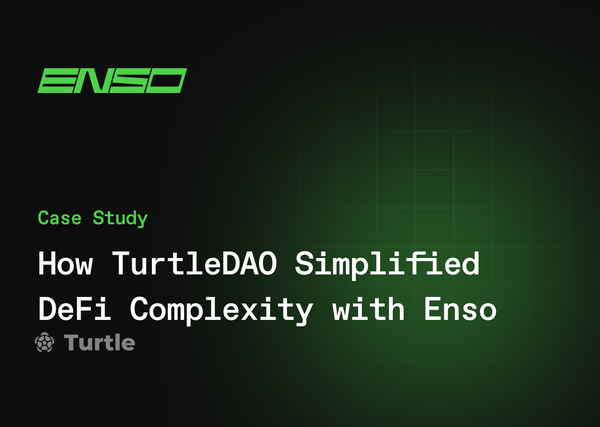 ENSO

Case Study

How TurtleDAO Simplified DeFi Complexity with Enso

Turtle